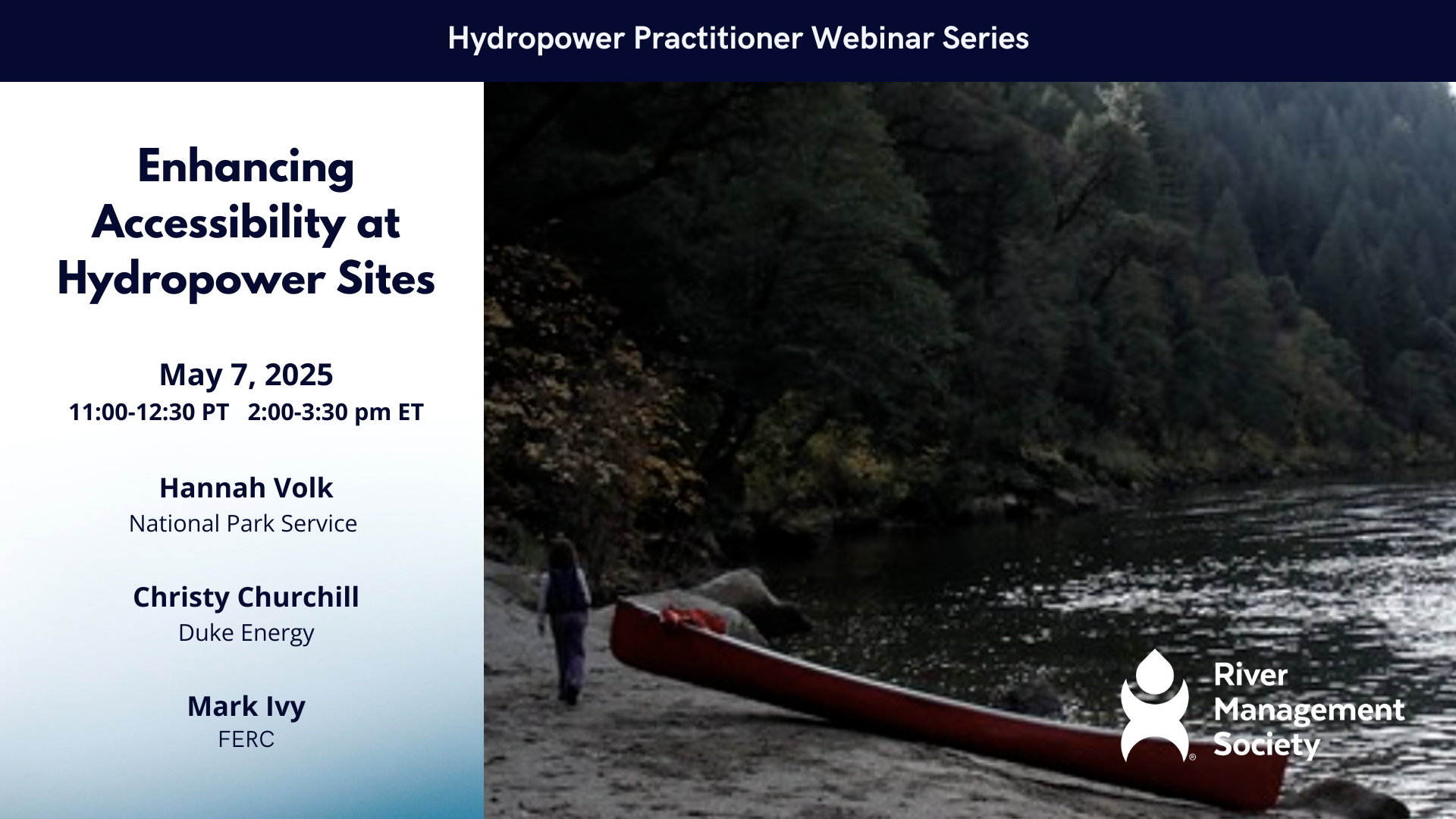 Hydropower Practitioner Webinar Series

Enhancing Accessibility at Hydropower Sites

May 7, 2025
11:00-12:30 PT 2:00-3:30 pm ET

Hannah Volk
National Park Service

Christy Churchill
Duke Energy

Mark Ivy
FERC

River Management Society